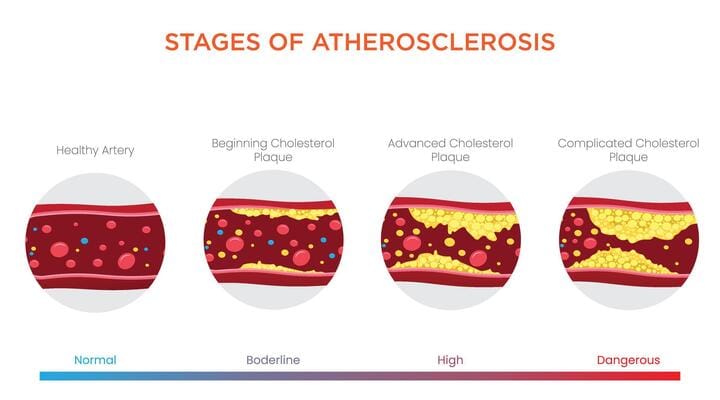 STAGES OF ATHEROSCLEROSIS

Healthy Artery

Beginning Cholesterol Plaque

Advanced Cholesterol Plaque

Complicated Cholesterol Plaque

Normal

Boderline

High

Dangerous